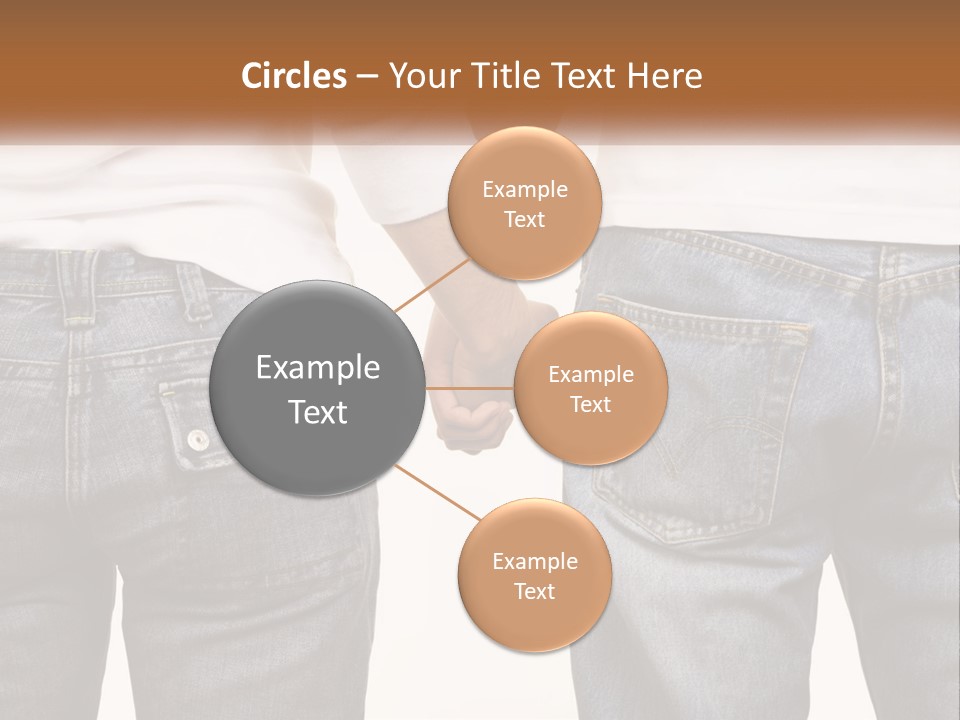 Circles – Your Title Text Here

Example Text

Example Text

Example Text

Example Text